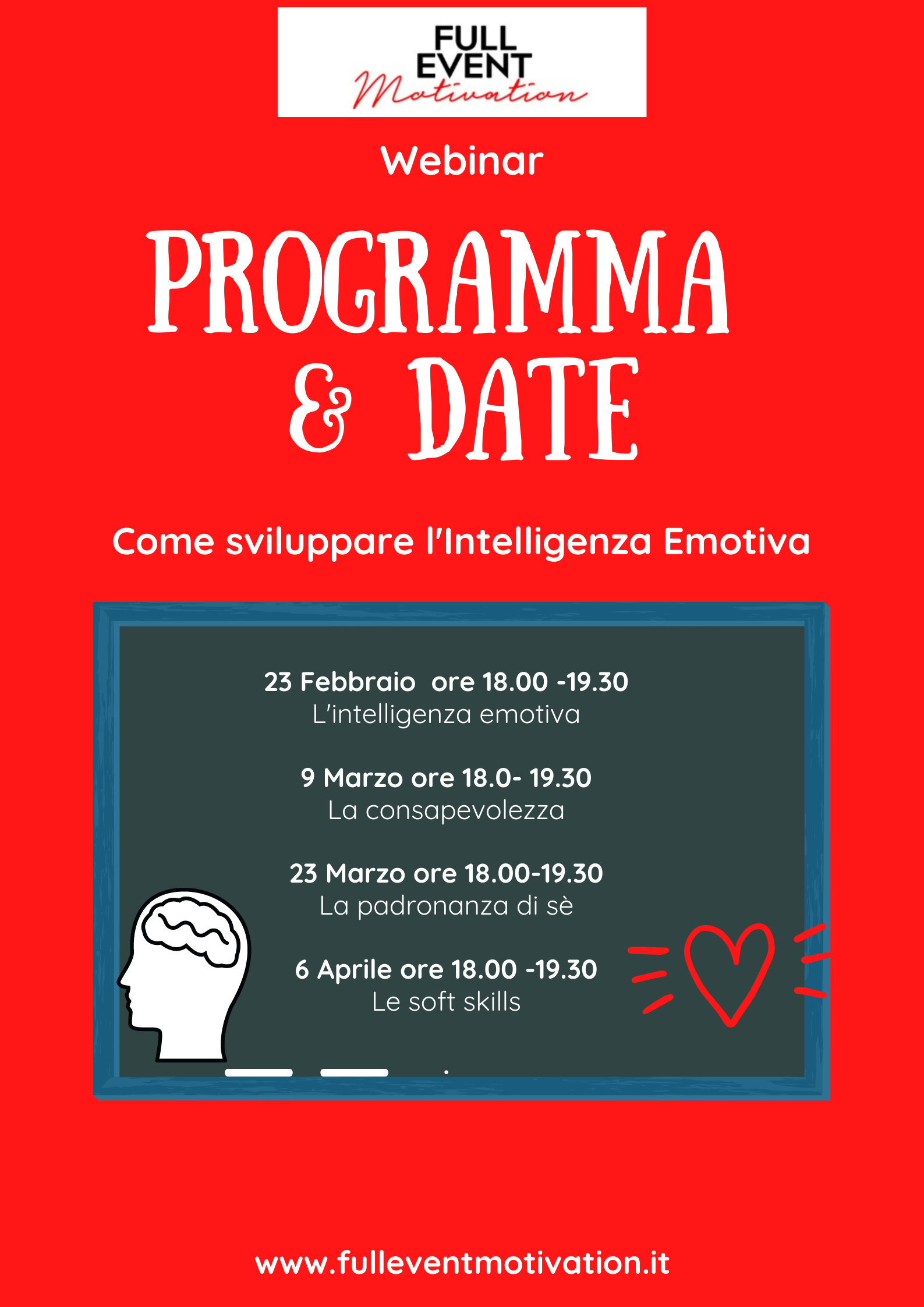 FULL EVENT Motivation

Webinar

PROGRAMMA & DATE

Come sviluppare l'Intelligenza Emotiva

23 Febbraio ore 18.00 -19.30
L'intelligenza emotiva

9 Marzo ore 18.0- 19.30
La consapevolezza

23 Marzo ore 18.00-19.30
La padronanza di sè

6 Aprile ore 18.00 -19.30
Le soft skills

www.fulleventmotivation.it